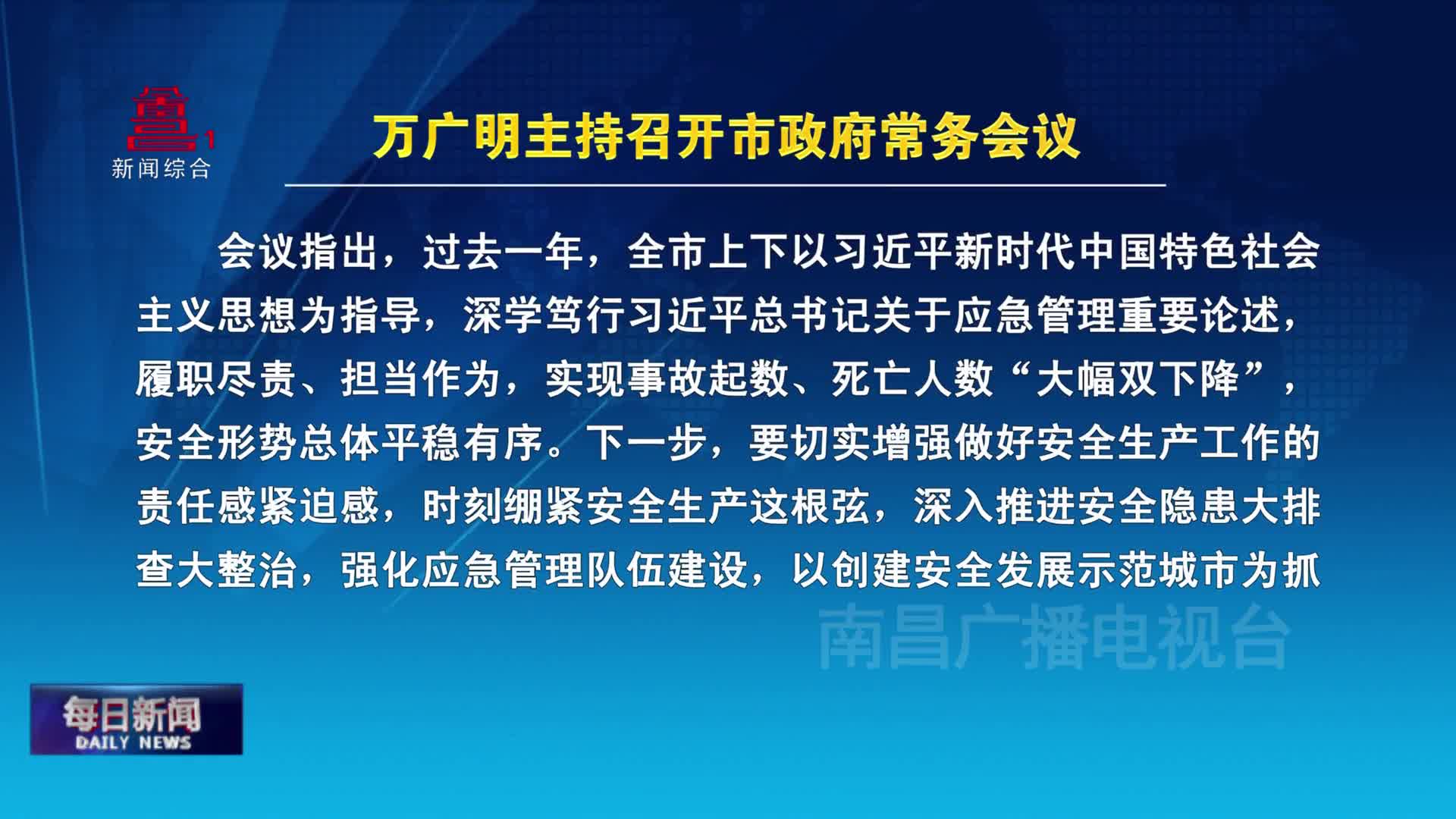 1
新闻综合

万广明主持召开市政府常务会议

会议指出，过去一年，全市上下以习近平新时代中国特色社会主义思想为指导，深学笃行习近平总书记关于应急管理重要论述，履职尽责、担当作为，实现事故起数、死亡人数“大幅双下降”，安全形势总体平稳有序。下一步，要切实增强做好安全生产工作的责任感紧迫感，时刻绷紧安全生产这根弦，深入推进安全隐患大排查大整治，强化应急管理队伍建设，以创建安全发展示范城市为抓

南昌广播电视台

每日新闻
DAILY NEWS